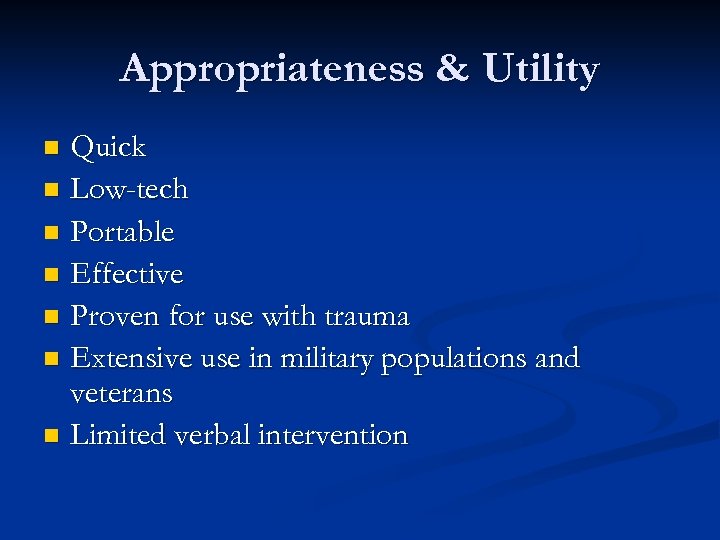 Appropriateness & Utility

- Quick
- Low-tech
- Portable
- Effective
- Proven for use with trauma
- Extensive use in military populations and veterans
- Limited verbal intervention